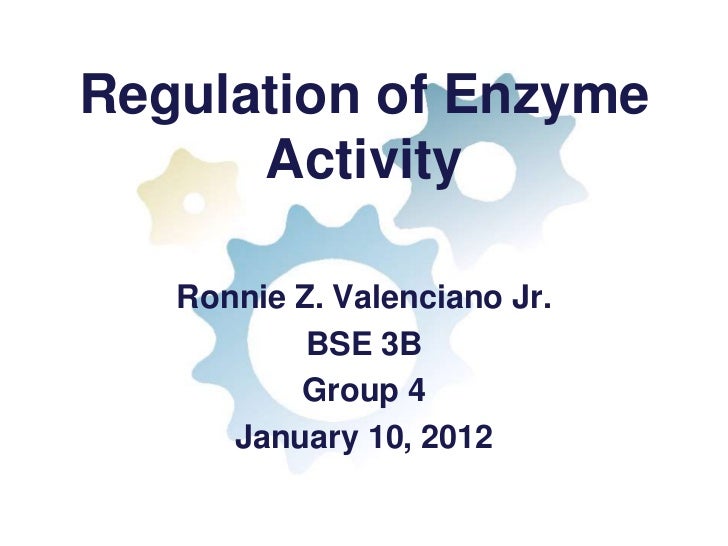 Regulation of Enzyme Activity

Ronnie Z. Valenciano Jr.
BSE 3B
Group 4
January 10, 2012